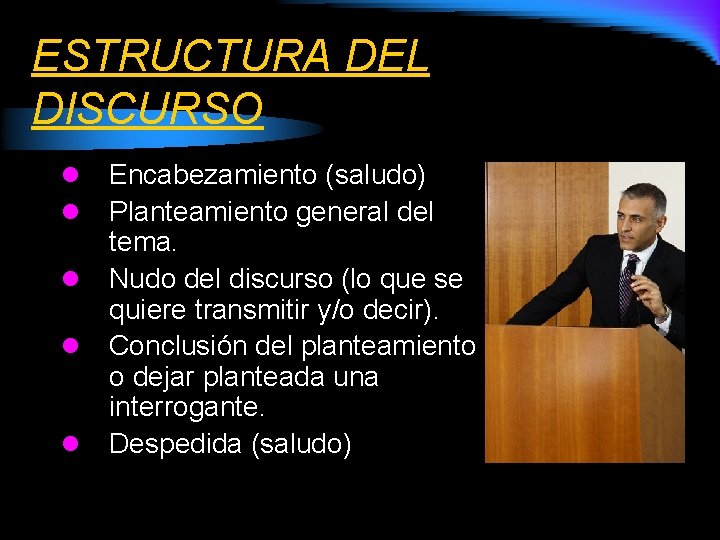 ESTRUCTURA DEL DISCURSO

- Encabezamiento (saludo)
- Planteamiento general del tema.
- Nudo del discurso (lo que se quiere transmitir y/o decir).
- Conclusión del planteamiento o dejar planteada una interrogante.
- Despedida (saludo)